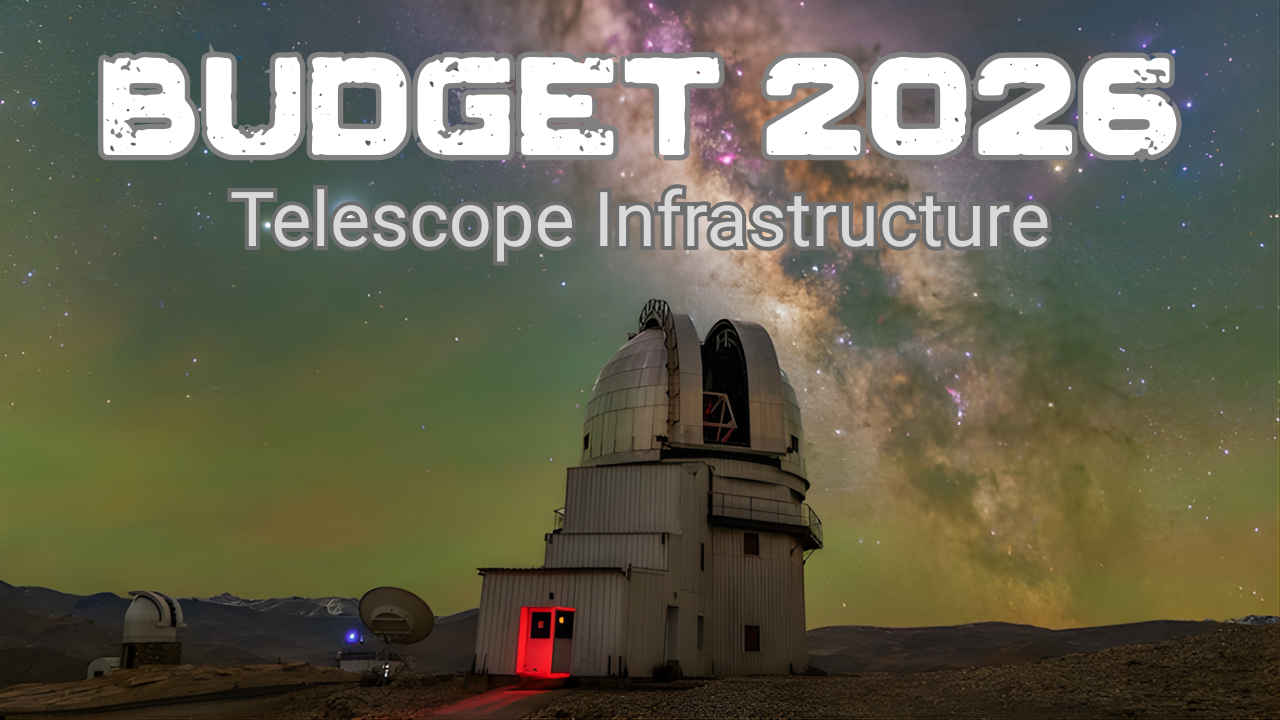 BUDGET 2026
Telescope Infrastructure